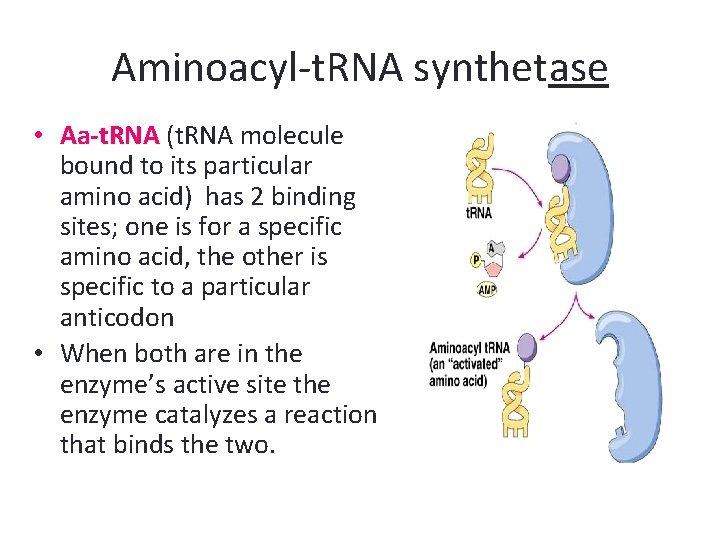 Aminoacyl-tRNA synthetase

• Aa-tRNA (tRNA molecule bound to its particular amino acid) has 2 binding sites; one is for a specific amino acid, the other is specific to a particular anticodon
• When both are in the enzyme's active site the enzyme catalyzes a reaction that binds the two.

tRNA

P

A

AMP

Aminoacyl tRNA
(an "activated" amino acid)